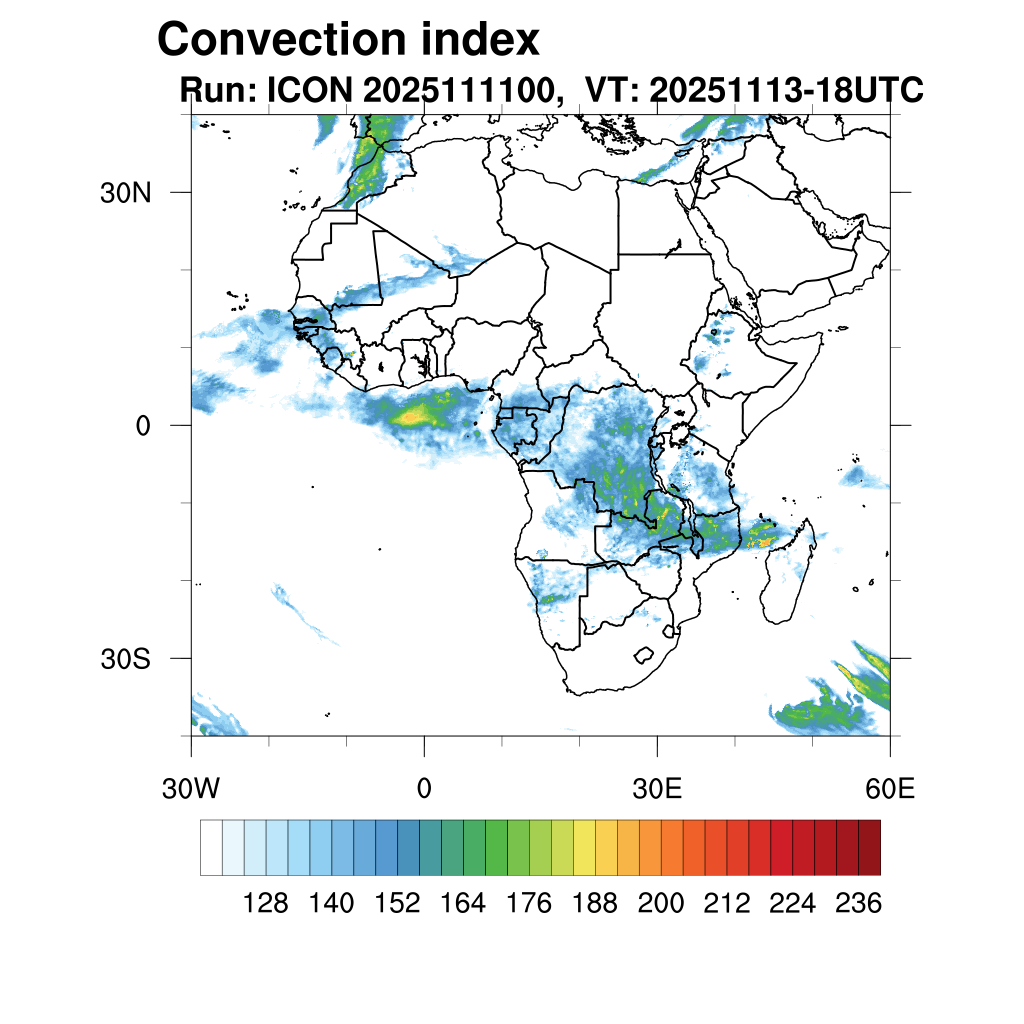 Convection index
Run: ICON 2025111100, VT: 20251113-18UTC

30N
0
30S
30W
0
30E
60E

128 140 152 164 176 188 200 212 224 236